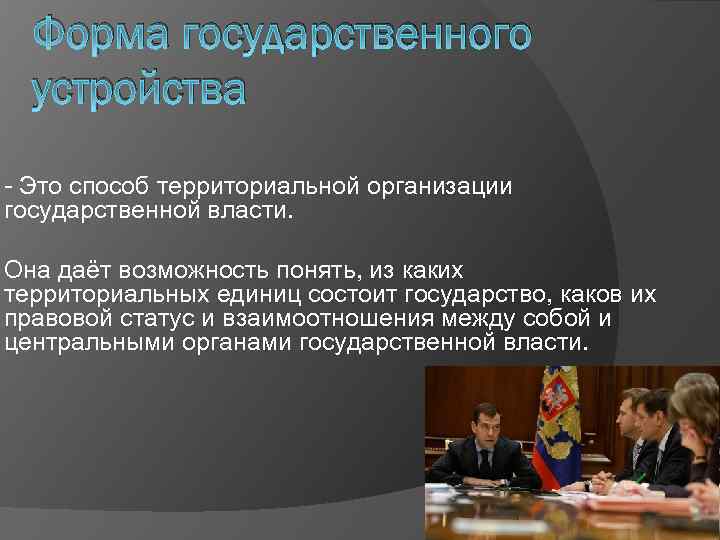 Форма государственного устройства

- Это способ территориальной организации государственной власти.

Она даёт возможность понять, из каких территориальных единиц состоит государство, каков их правовой статус и взаимоотношения между собой и центральными органами государственной власти.